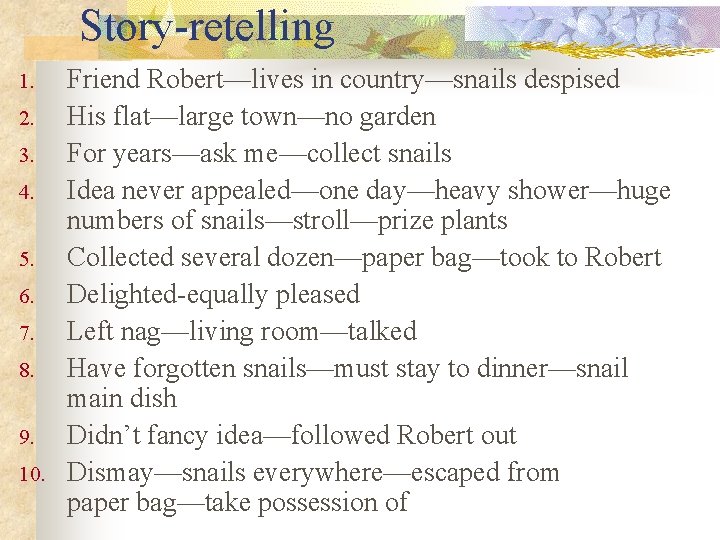 Story-retelling

1. Friend Robert—lives in country—snails despised
2. His flat—large town—no garden
3. For years—ask me—collect snails
4. Idea never appealed—one day—heavy shower—huge numbers of snails—stroll—prize plants
5. Collected several dozen—paper bag—took to Robert
6. Delighted-equally pleased
7. Left nag—living room—talked
8. Have forgotten snails—must stay to dinner—snail main dish
9. Didn't fancy idea—followed Robert out
10. Dismay—snails everywhere—escaped from paper bag—take possession of